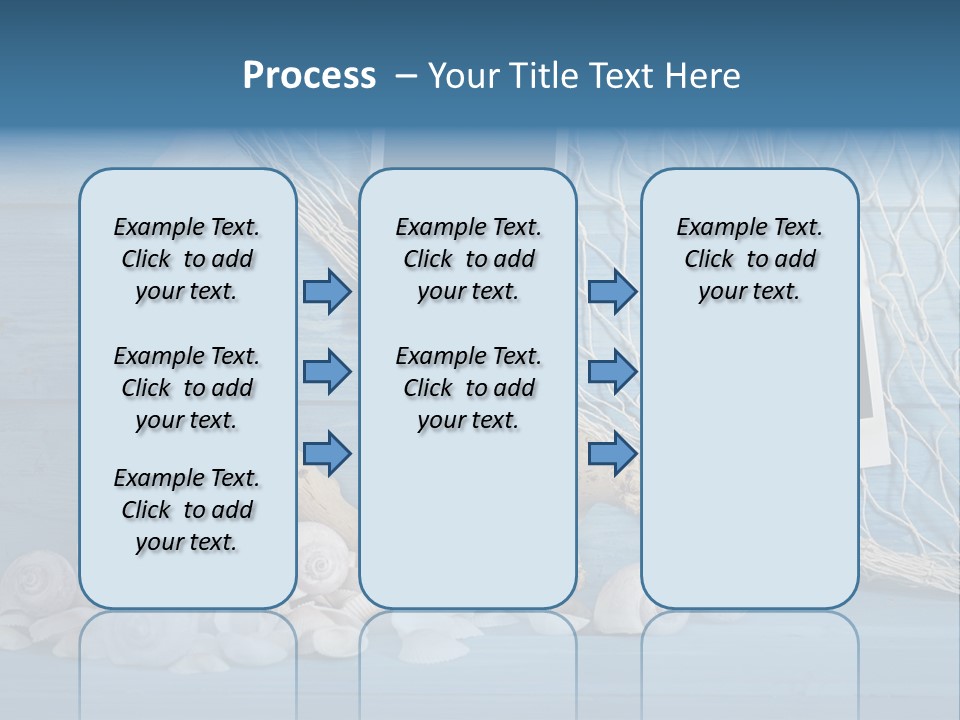 Process – Your Title Text Here

Example Text. Click to add your text.

Example Text. Click to add your text.

Example Text. Click to add your text.

Example Text. Click to add your text.

Example Text. Click to add your text.

Example Text. Click to add your text.